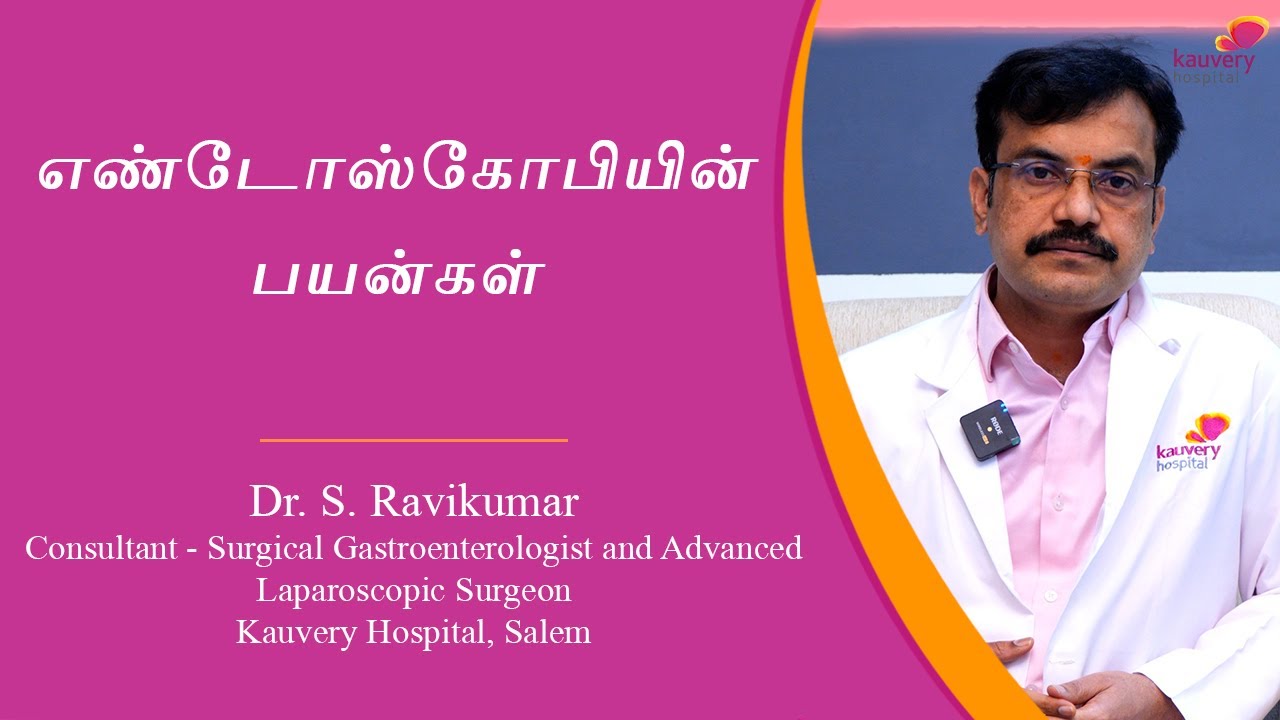 எண்டோஸ்கோபியின் பயன்கள்

Dr. S. Ravikumar
Consultant - Surgical Gastroenterologist and Advanced Laparoscopic Surgeon
Kauvery Hospital, Salem

kauvery hospital

RØDE

kauvery hospital